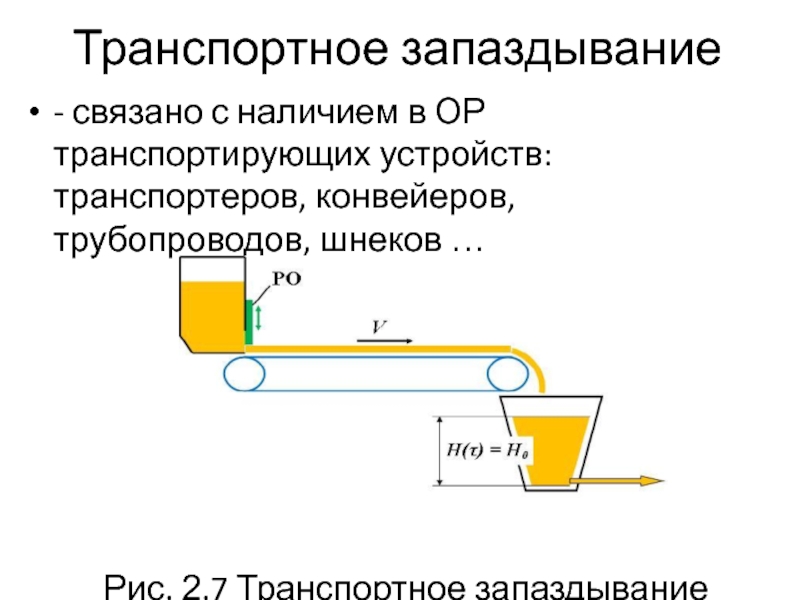 Транспортное запаздывание

• - связано с наличием в ОР транспортирующих устройств: транспортеров, конвейеров, трубопроводов, шнеков …

РО

$V$

$H(\tau) = H_0$

Рис. 2.7 Транспортное запаздывание